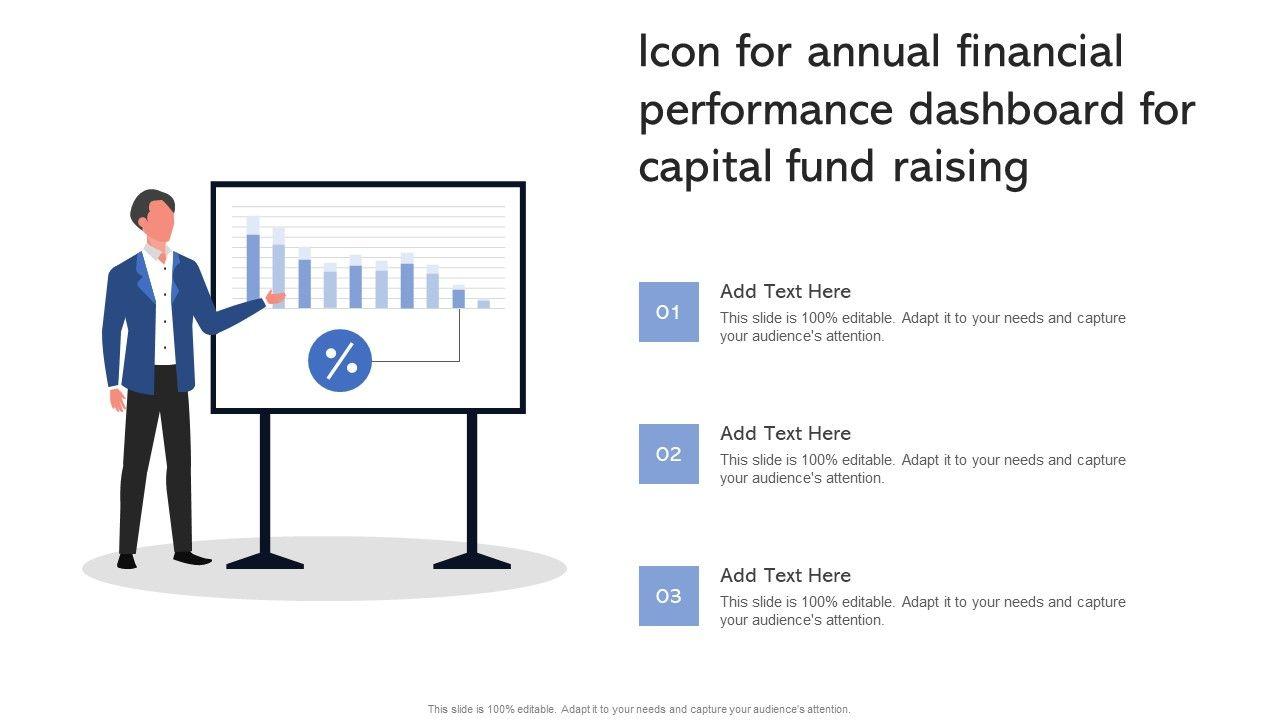 Icon for annual financial performance dashboard for capital fund raising

%

01

Add Text Here

This slide is 100% editable. Adapt it to your needs and capture your audience's attention.

02

Add Text Here

This slide is 100% editable. Adapt it to your needs and capture your audience's attention.

03

Add Text Here

This slide is 100% editable. Adapt it to your needs and capture your audience's attention.

This slide is 100% editable. Adapt it to your needs and capture your audience's attention.